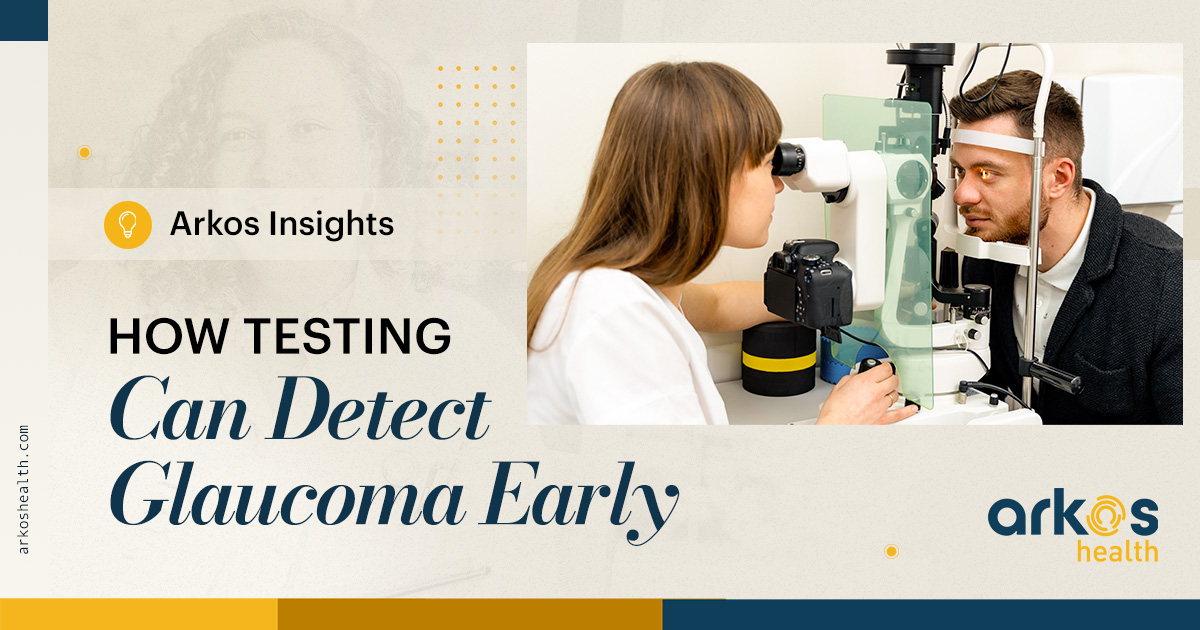 Arkos Insights

HOW TESTING
Can Detect
Glaucoma Early

arkoshealth.com

arkos
health